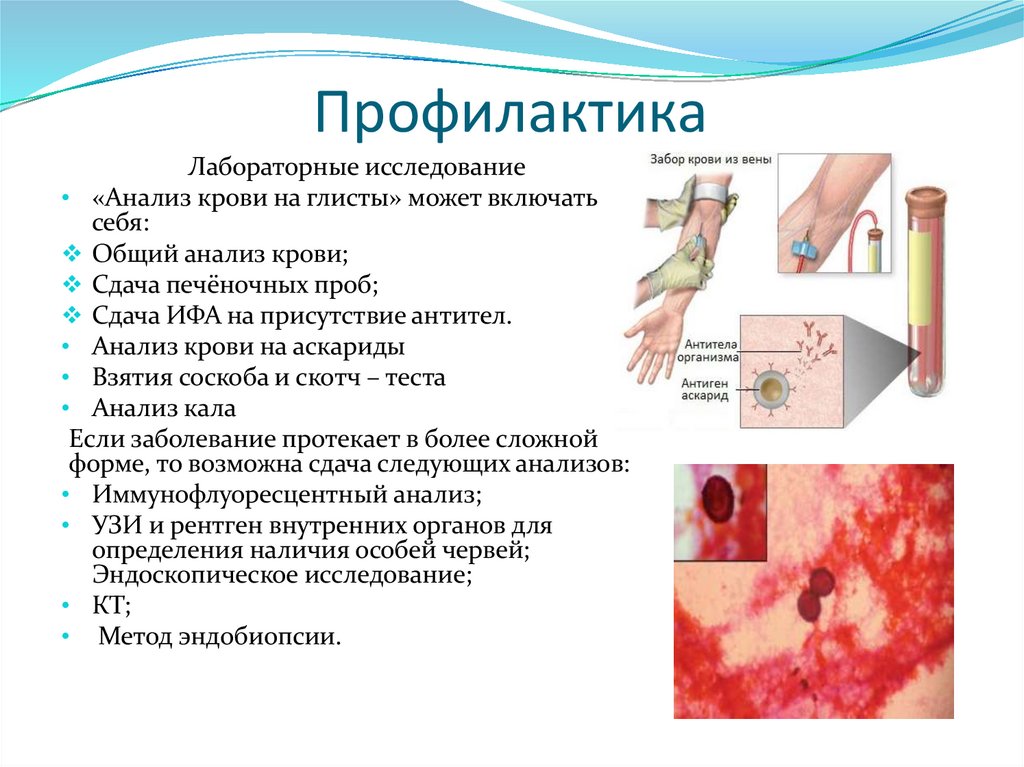 Профилактика

Лабораторные исследование

• «Анализ крови на глисты» может включать себя:
❖ Общий анализ крови;
❖ Сдача печёночных проб;
❖ Сдача ИФА на присутствие антител.
• Анализ крови на аскариды
• Взятия соскоба и скотч – теста
• Анализ кала

Если заболевание протекает в более сложной форме, то возможна сдача следующих анализов:
• Иммунофлуоресцентный анализ;
• УЗИ и рентген внутренних органов для определения наличия особей червей; Эндоскопическое исследование;
• КТ;
• Метод эндобиопсии.

Забор крови из вены

Антитела организма

Антиген аскарид